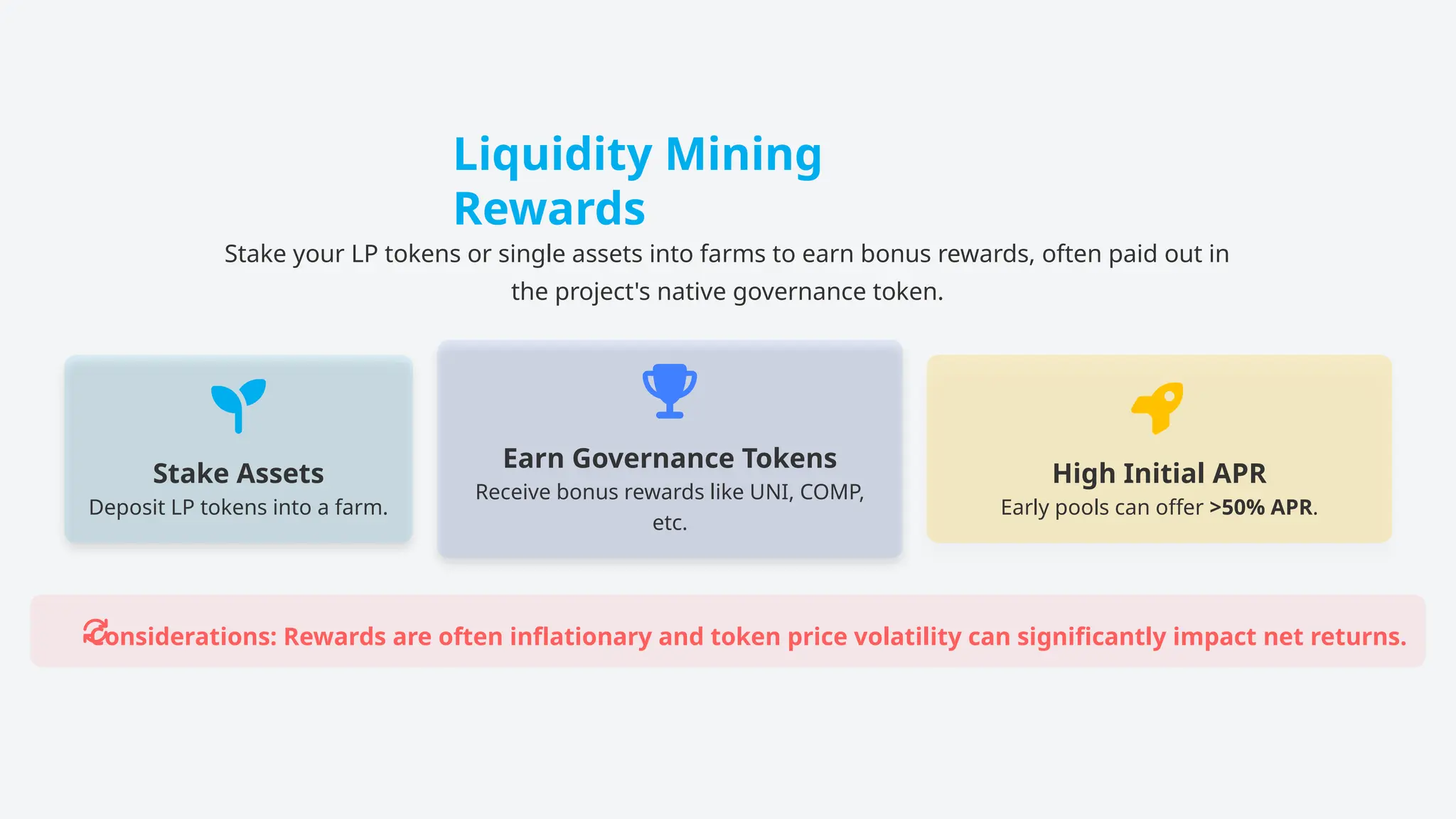 Liquidity Mining Rewards

Stake your LP tokens or single assets into farms to earn bonus rewards, often paid out in the project's native governance token.

Stake Assets
Deposit LP tokens into a farm.

Earn Governance Tokens
Receive bonus rewards like UNI, COMP, etc.

High Initial APR
Early pools can offer >50% APR.

Considerations: Rewards are often inflationary and token price volatility can significantly impact net returns.